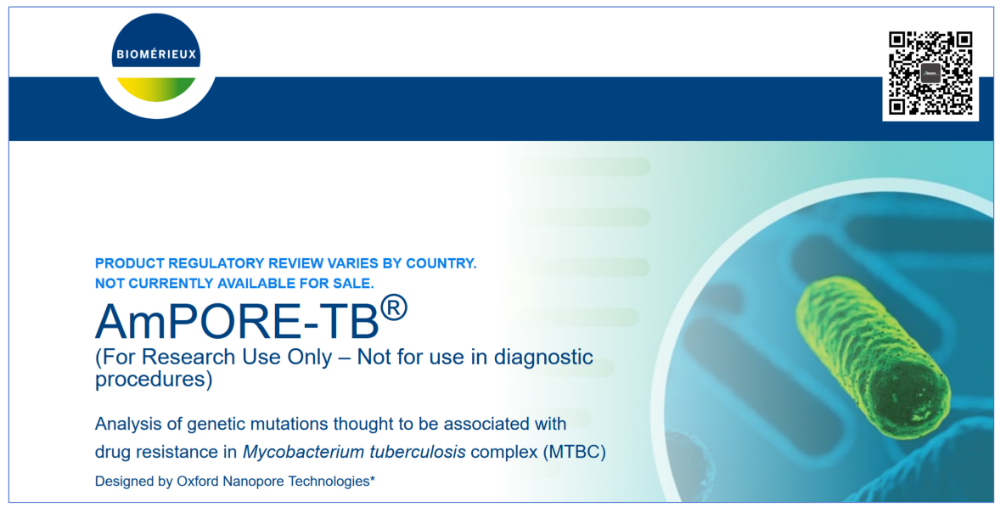 BIOMÉRIEUX

PRODUCT REGULATORY REVIEW VARIES BY COUNTRY.
NOT CURRENTLY AVAILABLE FOR SALE.

AmPORE-TB®

(For Research Use Only – Not for use in diagnostic procedures)

Analysis of genetic mutations thought to be associated with drug resistance in Mycobacterium tuberculosis complex (MTBC)

Designed by Oxford Nanopore Technologies*